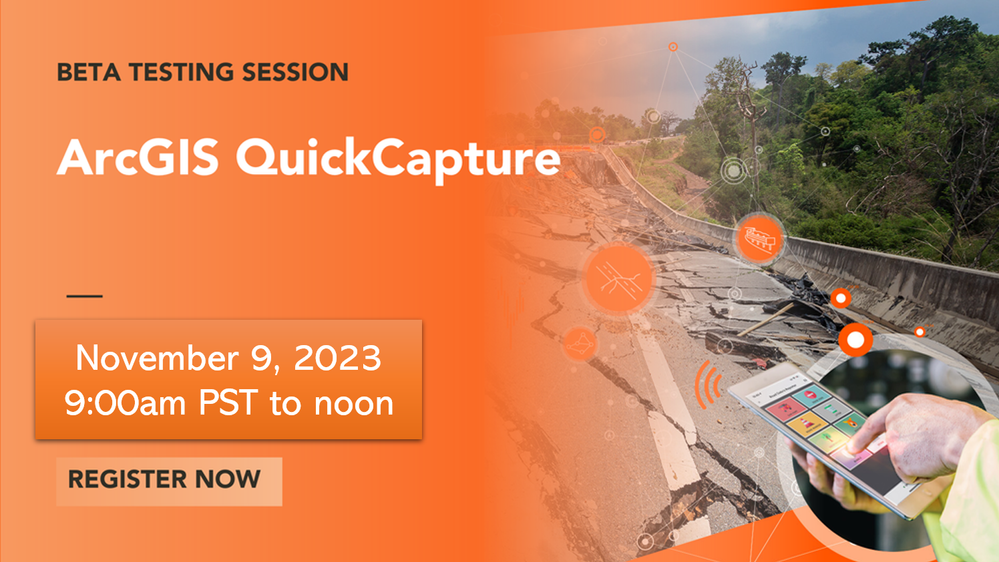 BETA TESTING SESSION

ArcGIS QuickCapture

November 9, 2023
9:00am PST to noon

REGISTER NOW